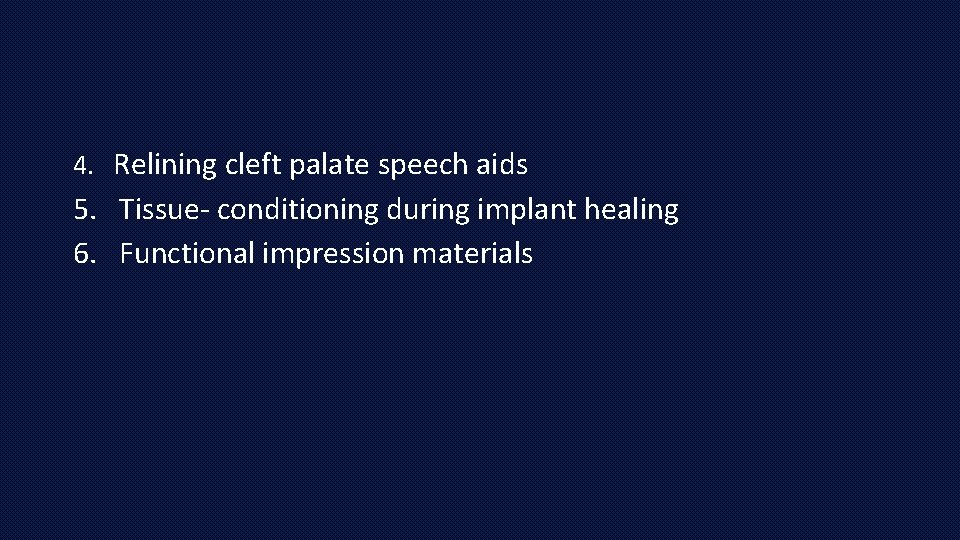 4. Relining cleft palate speech aids
5. Tissue- conditioning during implant healing
6. Functional impression materials